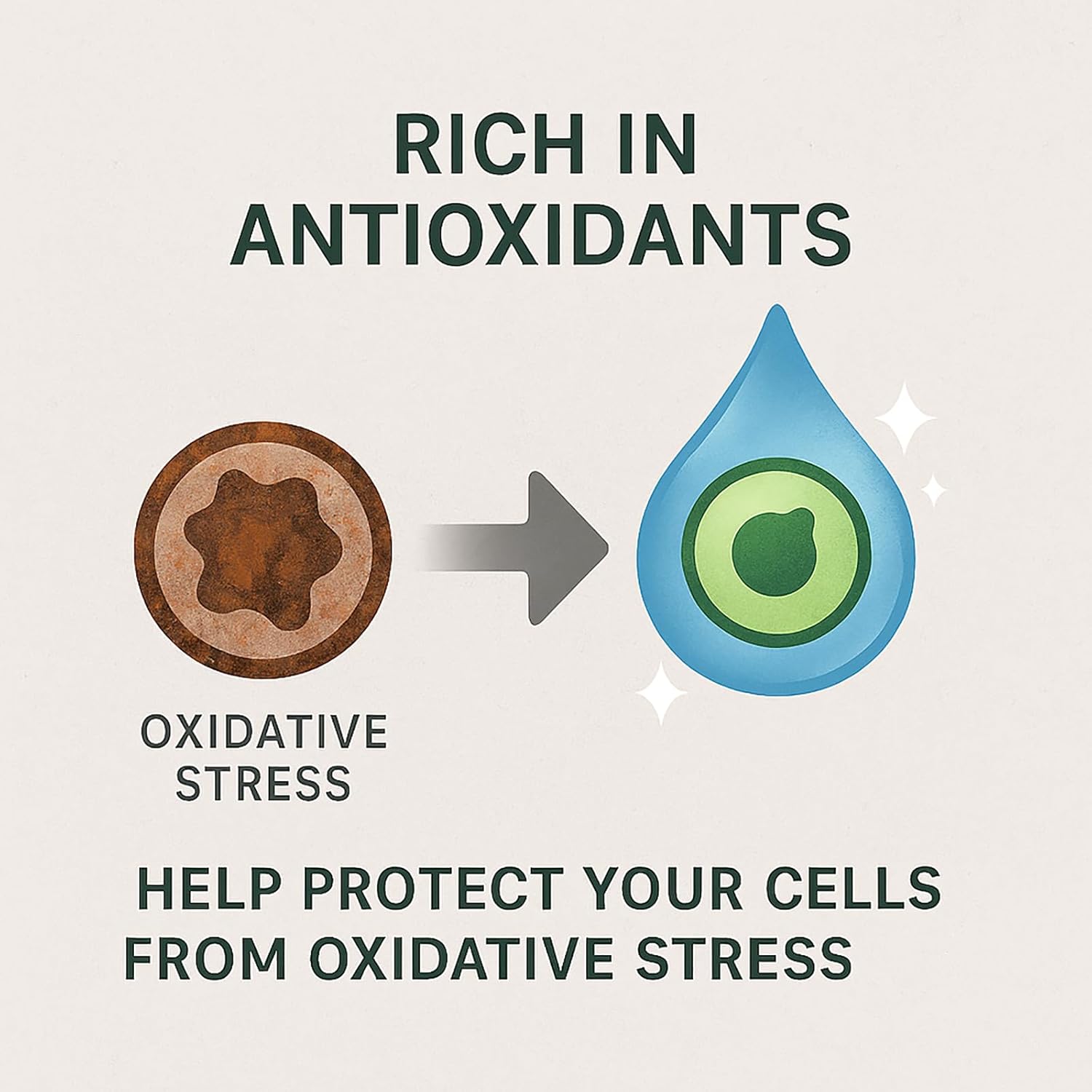 RICH IN ANTIOXIDANTS

OXIDATIVE STRESS

HELP PROTECT YOUR CELLS FROM OXIDATIVE STRESS